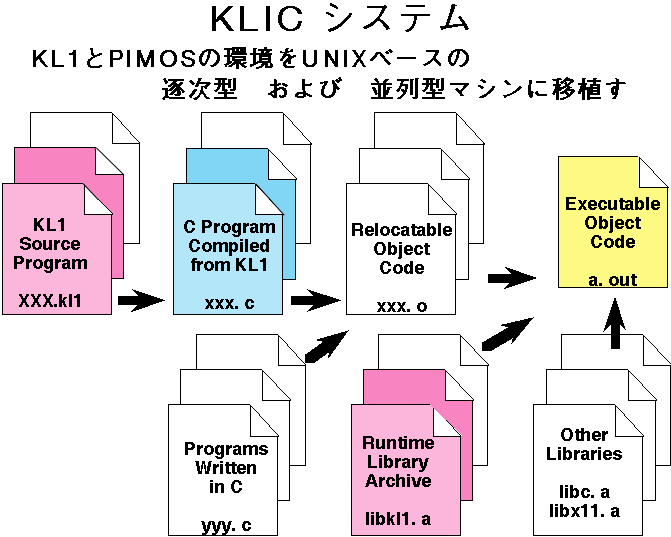 KLIC システム

KL1とPIMOSの環境をUNIXベースの
逐次型　および　並列型マシンに移植す

KL1 Source Program

XXX.kl1

C Program Compiled from KL1

xxx. c

Relocatable Object Code

xxx. o

Executable Object Code

a. out

Programs Written in C

yyy. c

Runtime Library Archive

libkl1. a

Other Libraries

libc. a
libx11. a